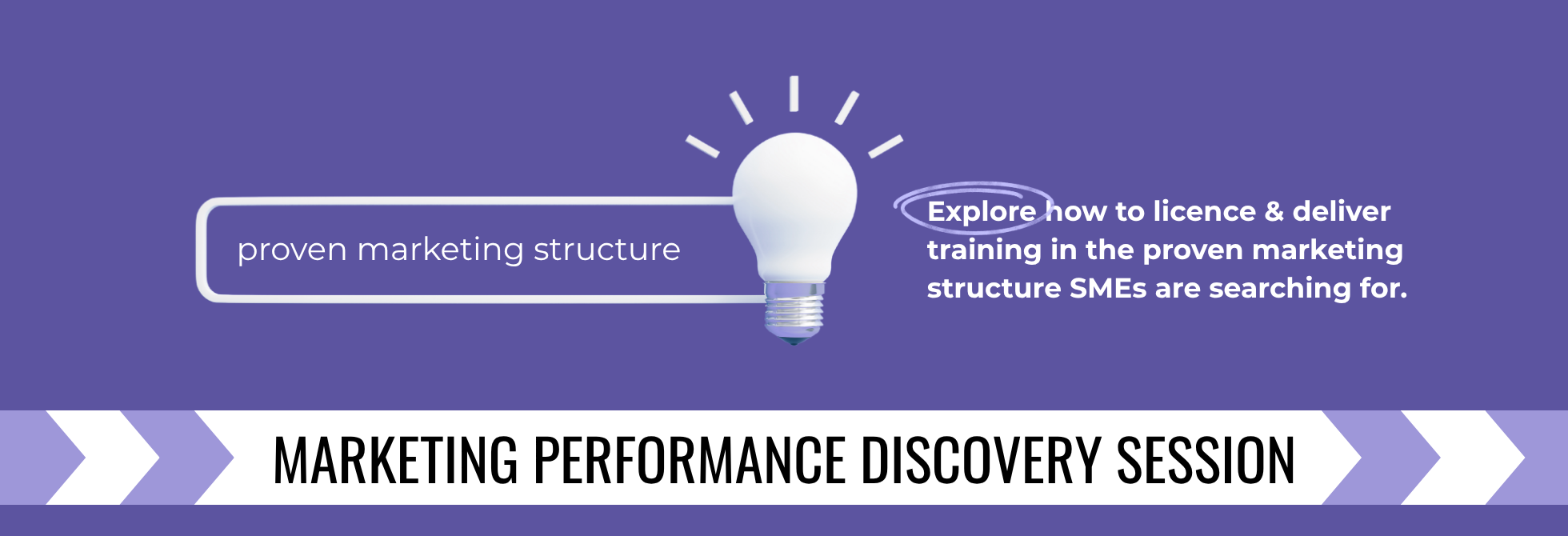 proven marketing structure

Explore how to licence & deliver training in the proven marketing structure SMEs are searching for.

MARKETING PERFORMANCE DISCOVERY SESSION